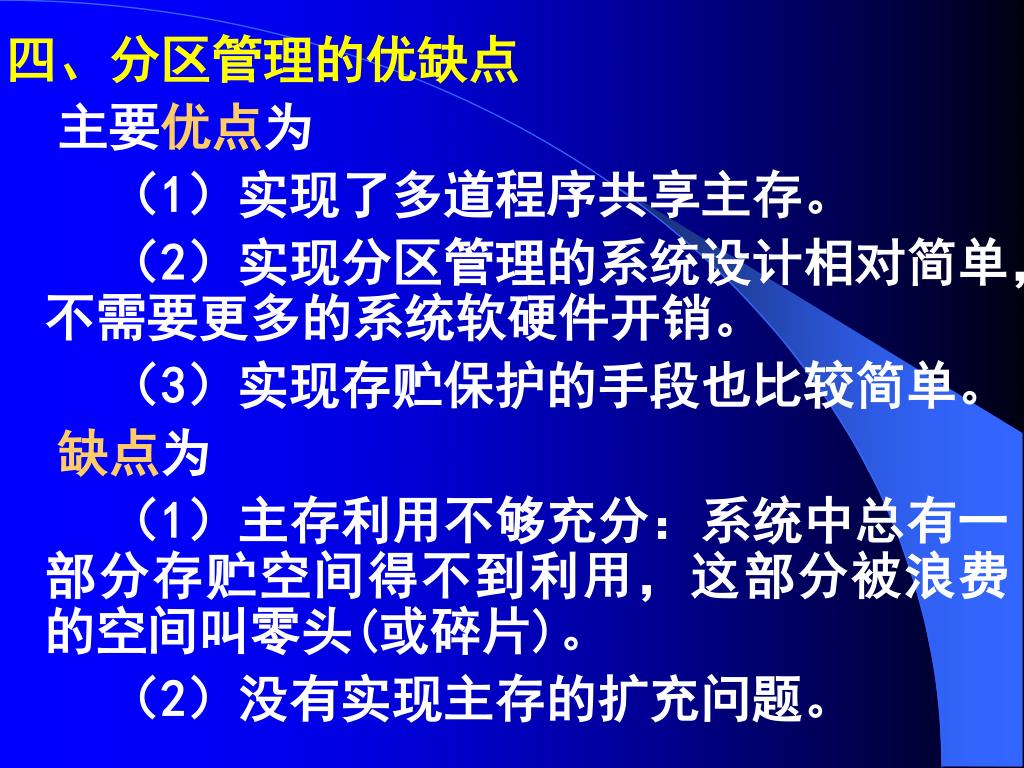 四、分区管理的优缺点

主要优点为

（1）实现了多道程序共享主存。

（2）实现分区管理的系统设计相对简单，不需要更多的系统软硬件开销。

（3）实现存贮保护的手段也比较简单。

缺点为

（1）主存利用不够充分：系统中总有一部分存贮空间得不到利用，这部分被浪费的空间叫零头(或碎片)。

（2）没有实现主存的扩充问题。